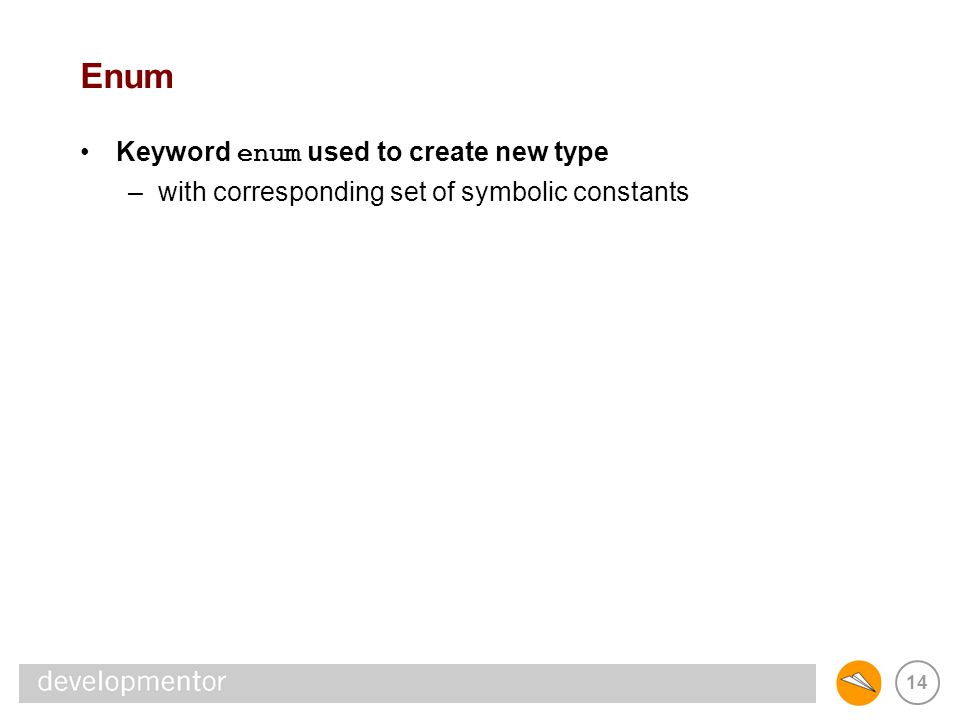 Enum

• Keyword enum used to create new type
  – with corresponding set of symbolic constants

developmentor

14